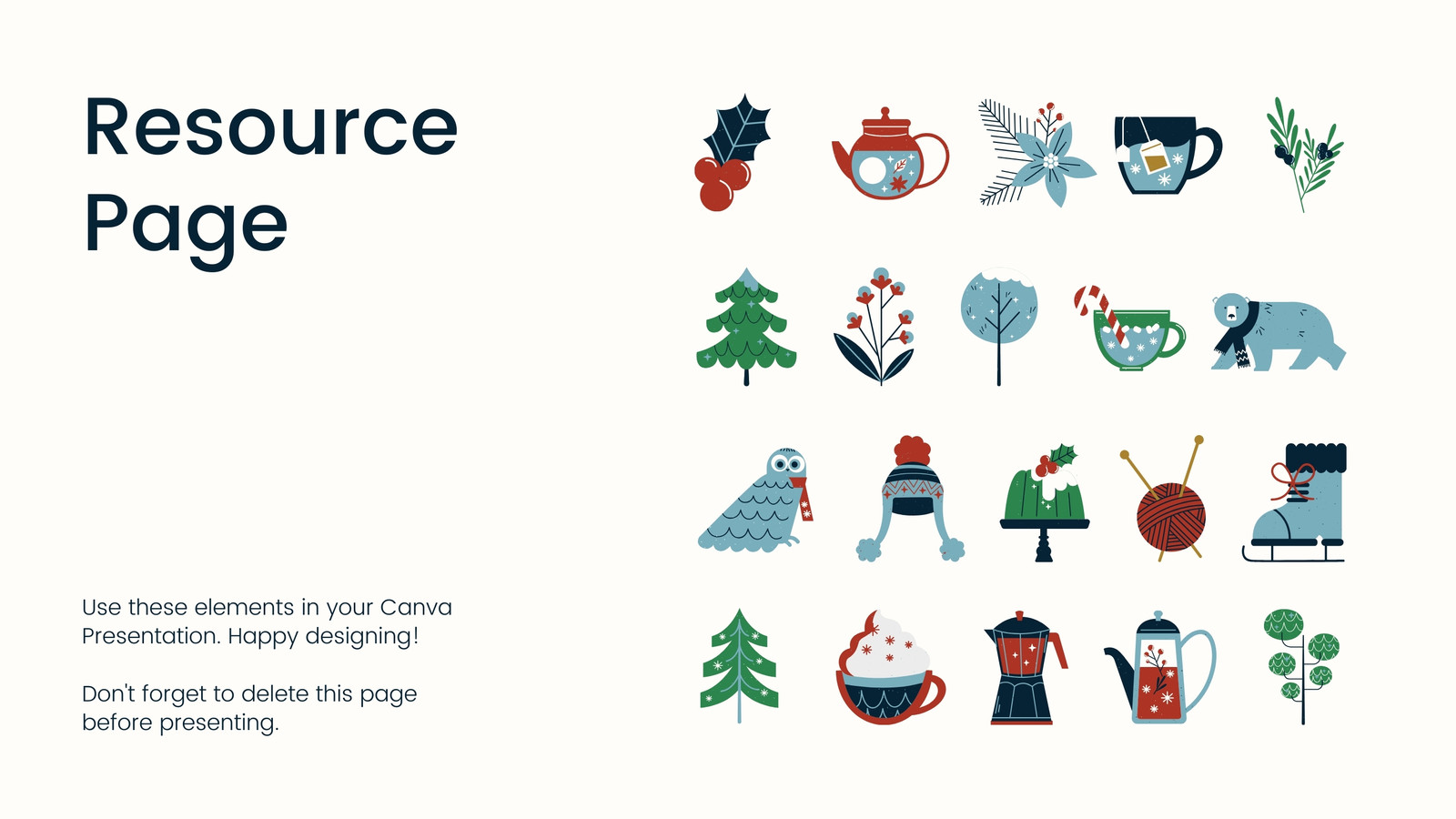 Resource Page

Use these elements in your Canva Presentation. Happy designing!

Don't forget to delete this page before presenting.